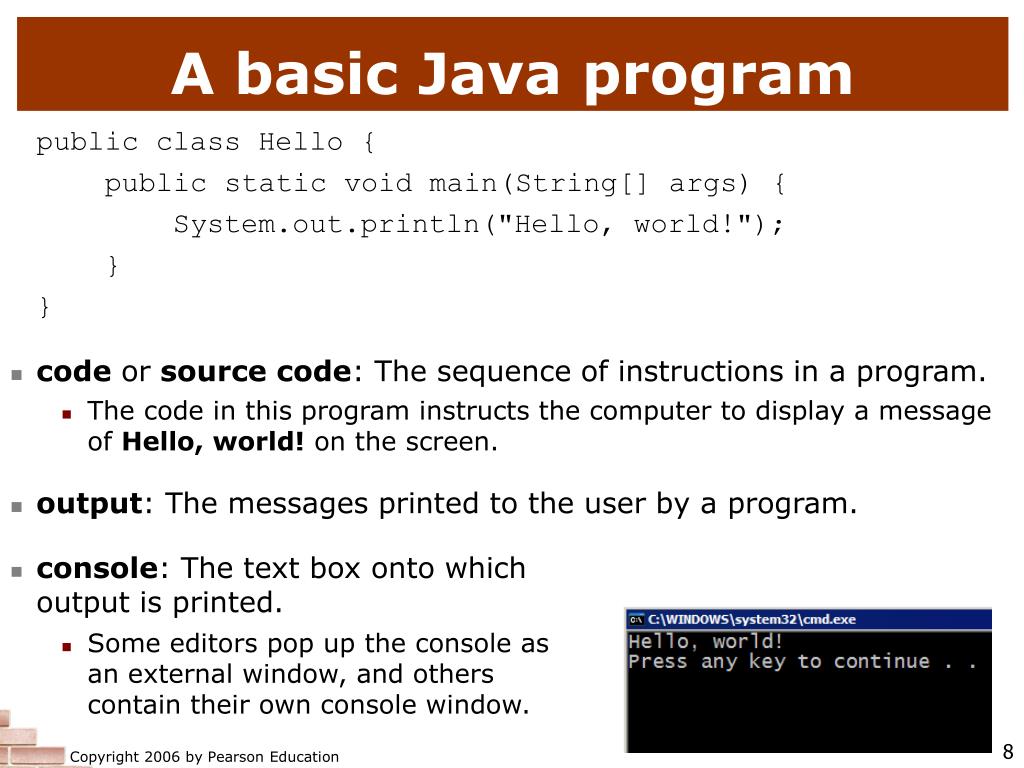 A basic Java program

public class Hello {
    public static void main(String[] args) {
        System.out.println("Hello, world!");
    }
}

code or source code: The sequence of instructions in a program.

The code in this program instructs the computer to display a message of Hello, world! on the screen.

output: The messages printed to the user by a program.

console: The text box onto which output is printed.

Some editors pop up the console as an external window, and others contain their own console window.

C:\WINDOWS\system32\cmd.exe
Hello, world!
Press any key to continue . .

Copyright 2006 by Pearson Education

8